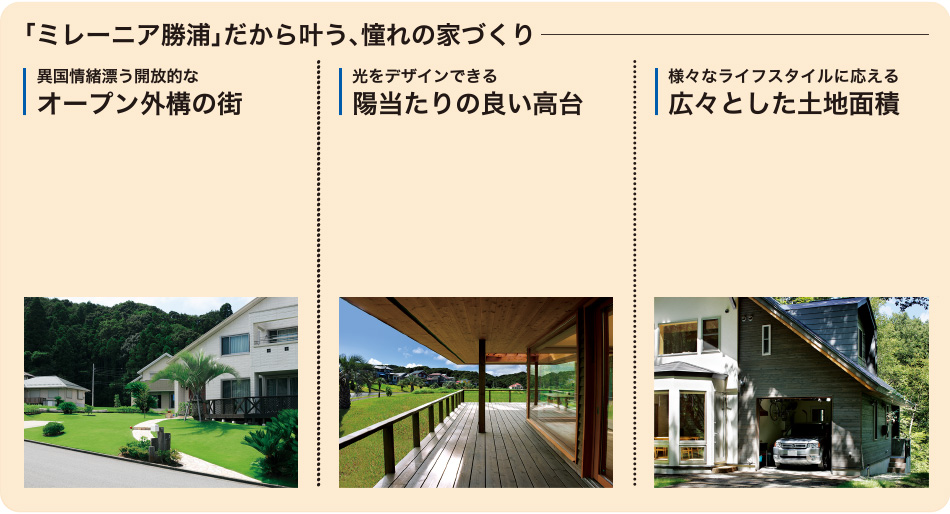 「ミレーニア勝浦」だから叶う、憧れの家づくり

異国情緒漂う開放的な
オープン外構の街

光をデザインできる
陽当たりの良い高台

様々なライフスタイルに応える
広々とした土地面積